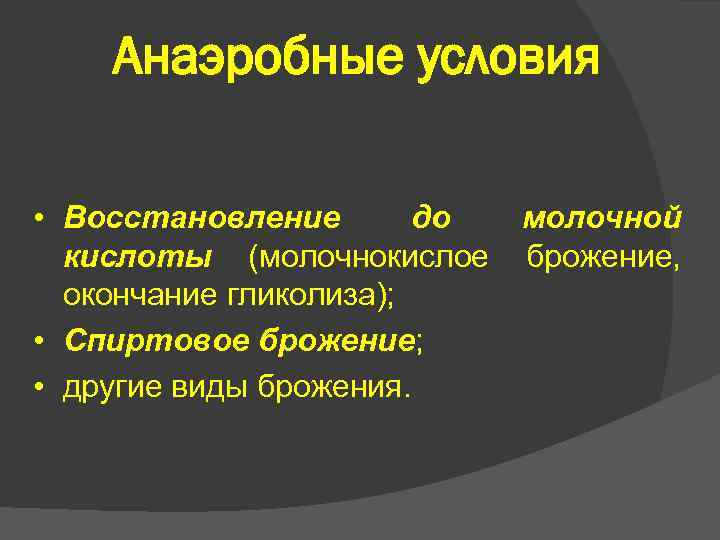 Анаэробные условия

• Восстановление до молочной кислоты (молочнокислое брожение, окончание гликолиза);
• Спиртовое брожение;
• другие виды брожения.